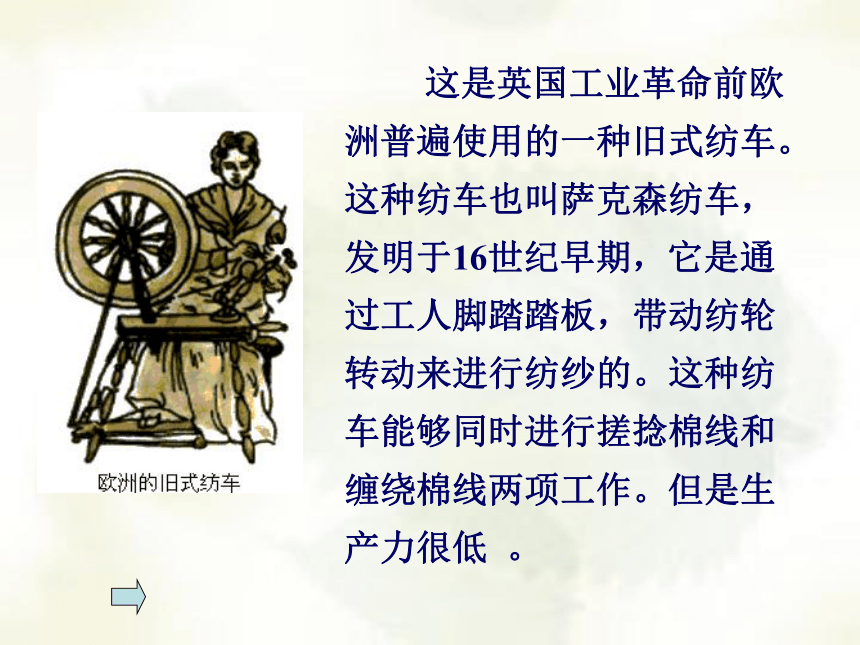 欧洲的旧式纺车

这是英国工业革命前欧洲普遍使用的一种旧式纺车。这种纺车也叫萨克森纺车，发明于16世纪早期，它是通过工人脚踏踏板，带动纺轮转动来进行纺纱的。这种纺车能够同时进行搓捻棉线和缠绕棉线两项工作。但是生产力很低 。